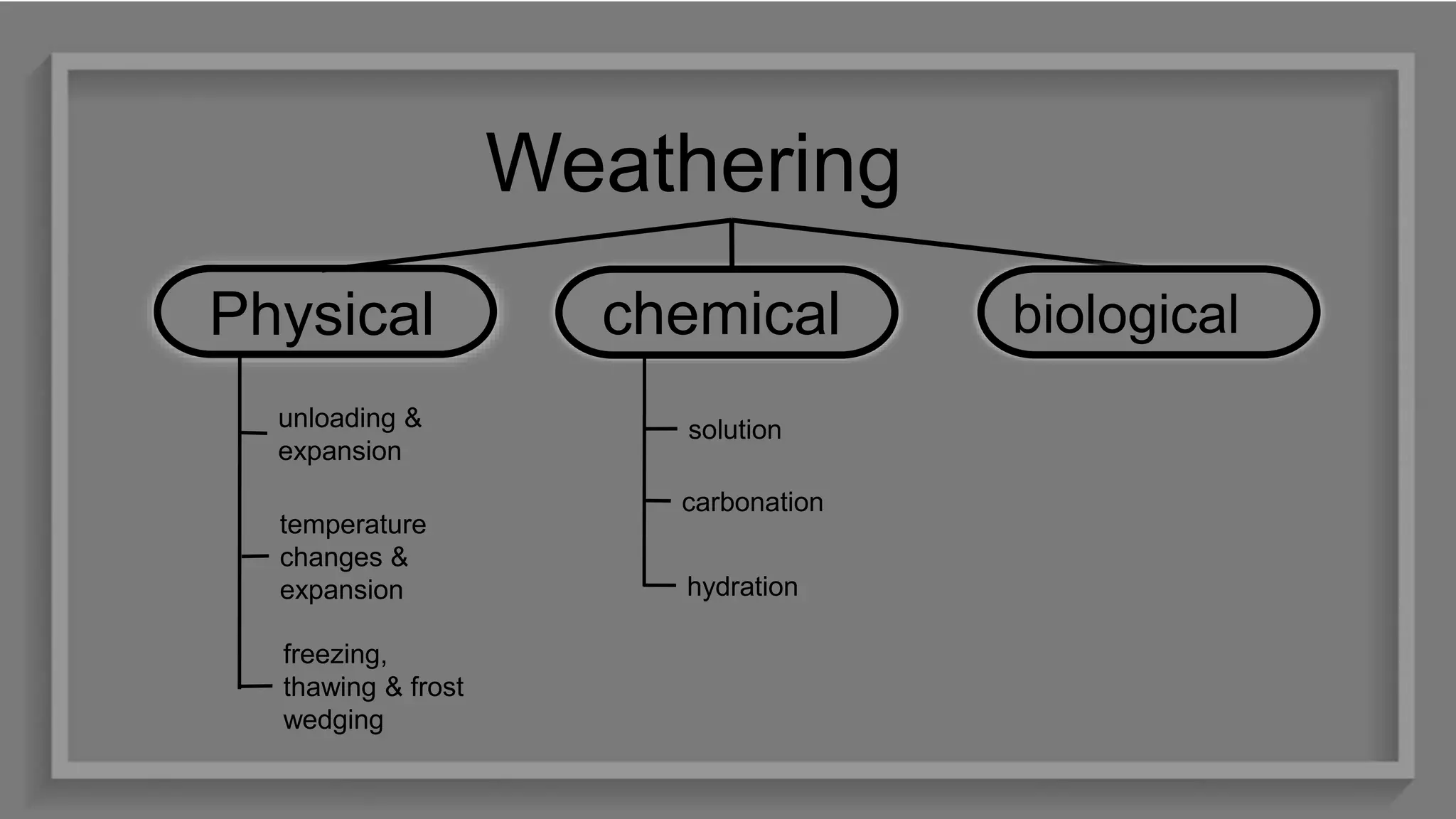 Weathering

Physical

chemical

biological

unloading & expansion

temperature changes & expansion

freezing, thawing & frost wedging

solution

carbonation

hydration